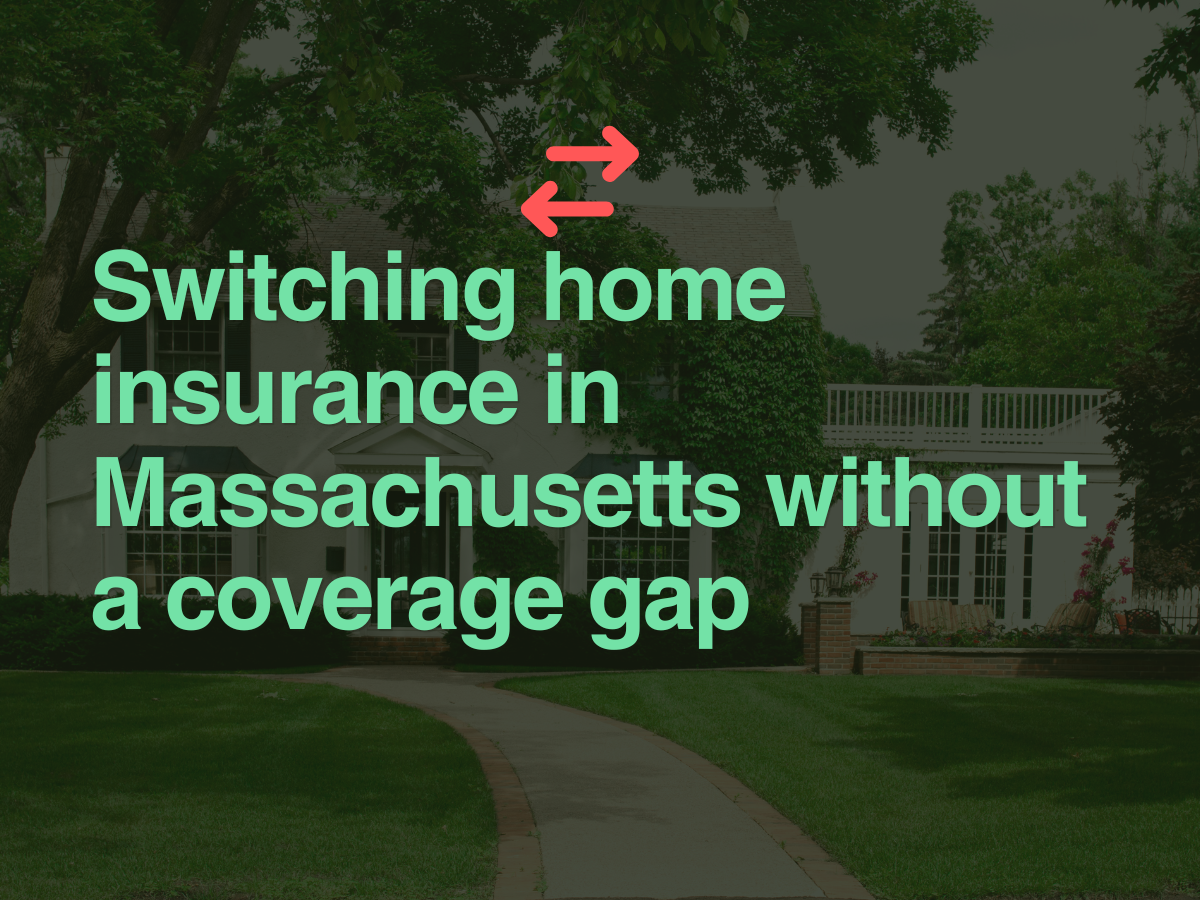 Switching home insurance in Massachusetts without a coverage gap